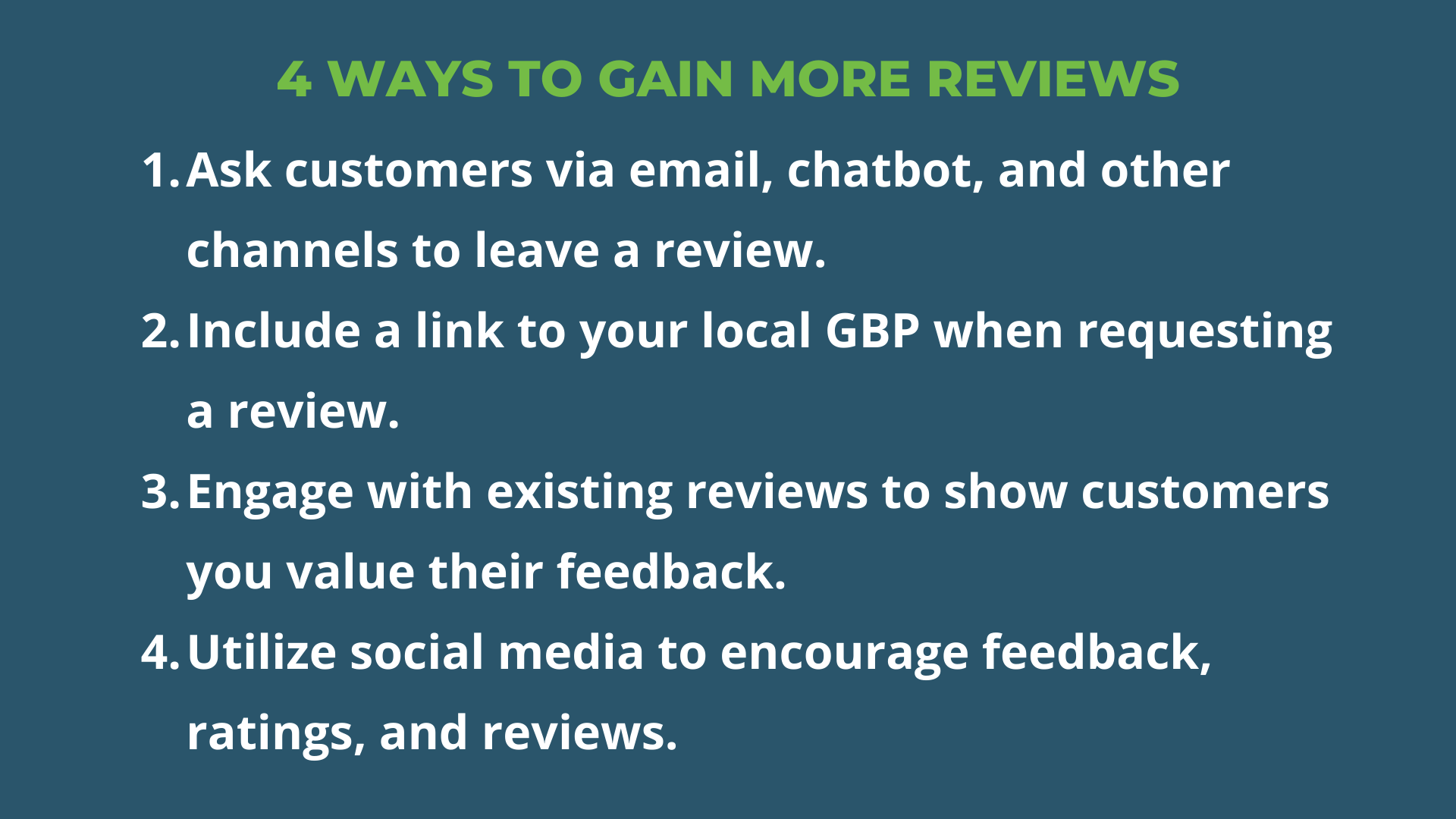 4 WAYS TO GAIN MORE REVIEWS

1. Ask customers via email, chatbot, and other channels to leave a review.
2. Include a link to your local GBP when requesting a review.
3. Engage with existing reviews to show customers you value their feedback.
4. Utilize social media to encourage feedback, ratings, and reviews.